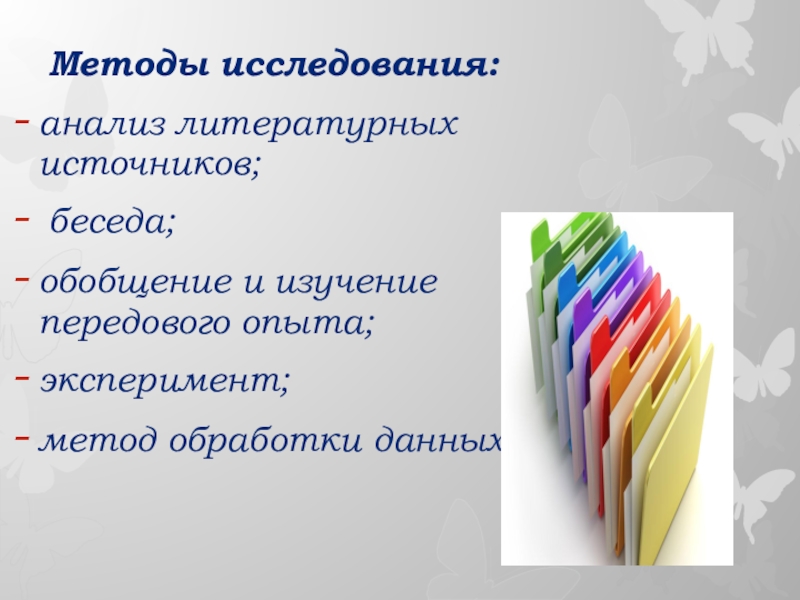 Методы исследования:

- анализ литературных источников;

- беседа;

- обобщение и изучение передового опыта;

- эксперимент;

- метод обработки данных